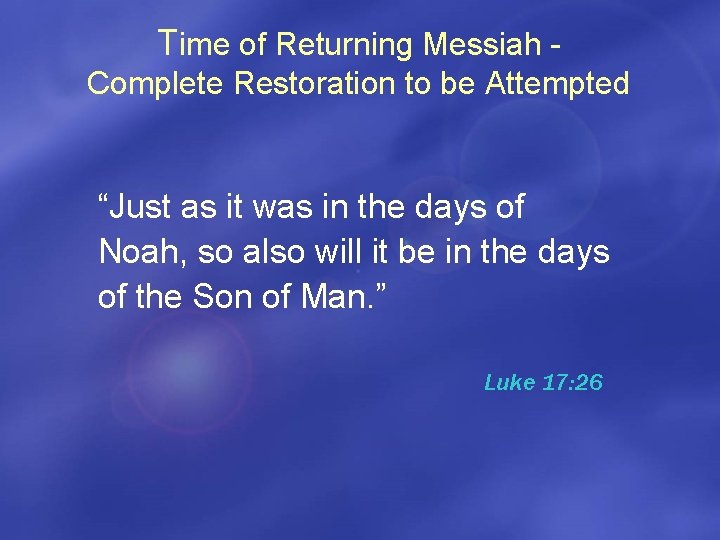 Time of Returning Messiah - Complete Restoration to be Attempted

“Just as it was in the days of Noah, so also will it be in the days of the Son of Man.”

Luke 17:26